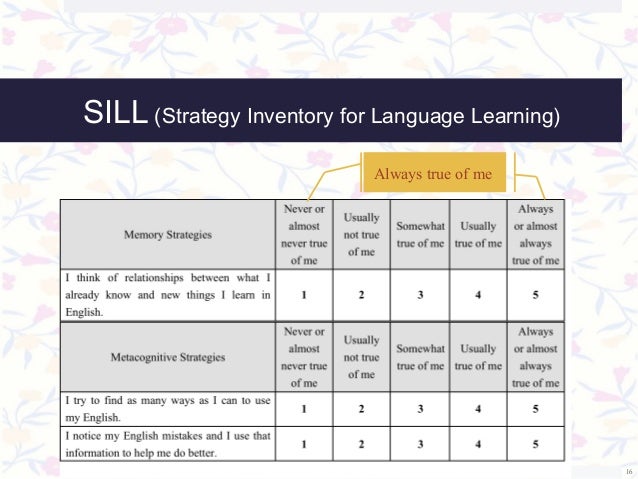 SILL (Strategy Inventory for Language Learning)

Always true of me

| Memory Strategies | Never or almost never true of me | Usually not true of me | Somewhat true of me | Usually true of me | Always or almost always true of me |
|---|---|---|---|---|---|
| I think of relationships between what I already know and new things I learn in English. | 1 | 2 | 3 | 4 | 5 |
| Metacognitive Strategies | Never or almost never true of me | Usually not true of me | Somewhat true of me | Usually true of me | Always or almost always true of me |
| I try to find as many ways as I can to use my English. | 1 | 2 | 3 | 4 | 5 |
| I notice my English mistakes and I use that information to help me do better. | 1 | 2 | 3 | 4 | 5 |

16